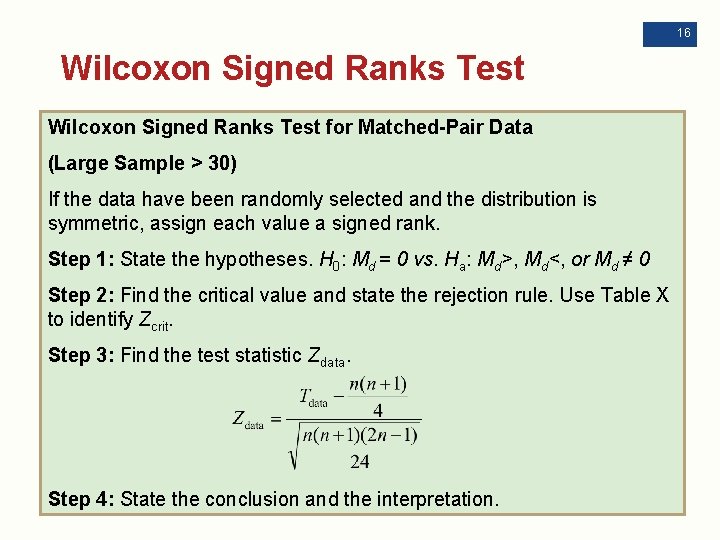 16

Wilcoxon Signed Ranks Test

Wilcoxon Signed Ranks Test for Matched-Pair Data

(Large Sample > 30)

If the data have been randomly selected and the distribution is symmetric, assign each value a signed rank.

Step 1: State the hypotheses. $H_0$: $M_d = 0$ vs. $H_a$: $M_d >$, $M_d <$, or $M_d \neq 0$

Step 2: Find the critical value and state the rejection rule. Use Table X to identify $Z_{crit}$.

Step 3: Find the test statistic $Z_{data}$.

$Z_{data} = \frac{T_{data} - \frac{n(n+1)}{4}}{\sqrt{\frac{n(n+1)(2n-1)}{24}}}$

Step 4: State the conclusion and the interpretation.